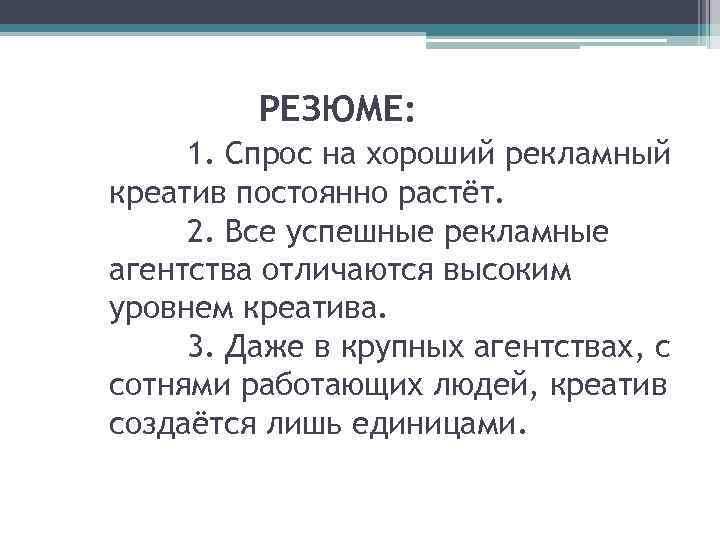 РЕЗЮМЕ:

1. Спрос на хороший рекламный креатив постоянно растёт.

2. Все успешные рекламные агентства отличаются высоким уровнем креатива.

3. Даже в крупных агентствах, с сотнями работающих людей, креатив создаётся лишь единицами.